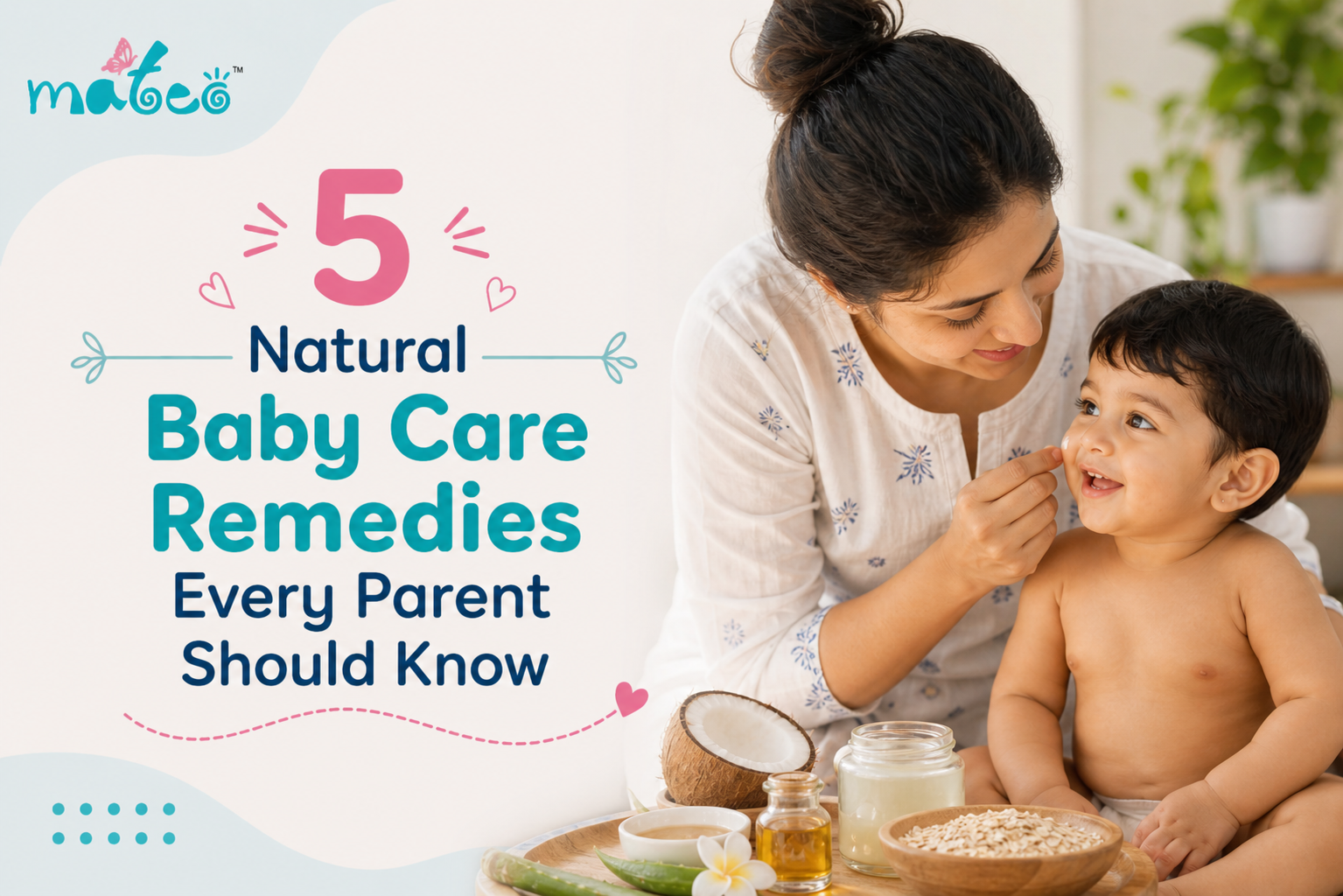 mateo™

5

Natural

Baby Care Remedies

Every Parent Should Know